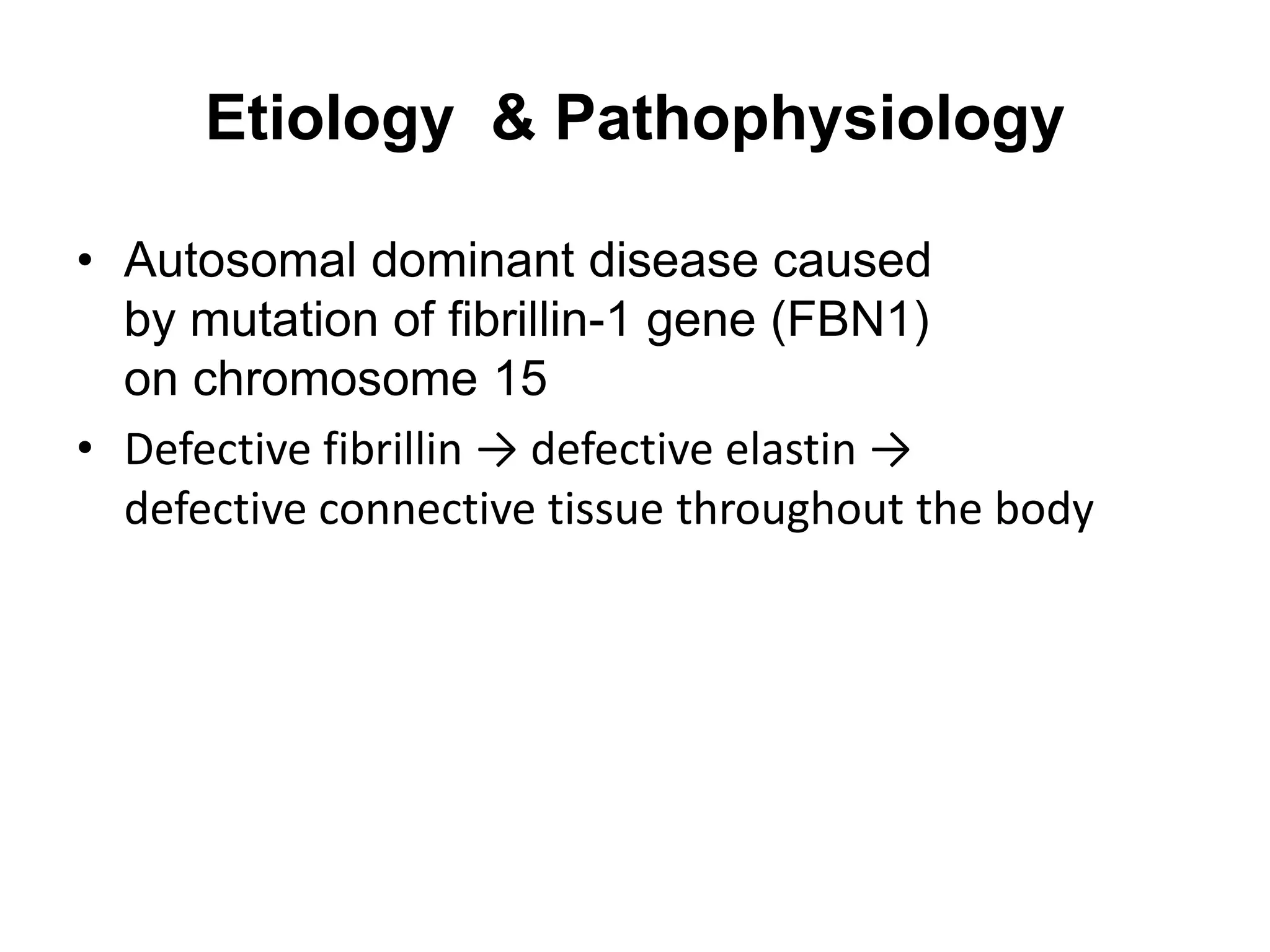 Etiology & Pathophysiology

• Autosomal dominant disease caused by mutation of fibrillin-1 gene (FBN1) on chromosome 15

• Defective fibrillin → defective elastin → defective connective tissue throughout the body